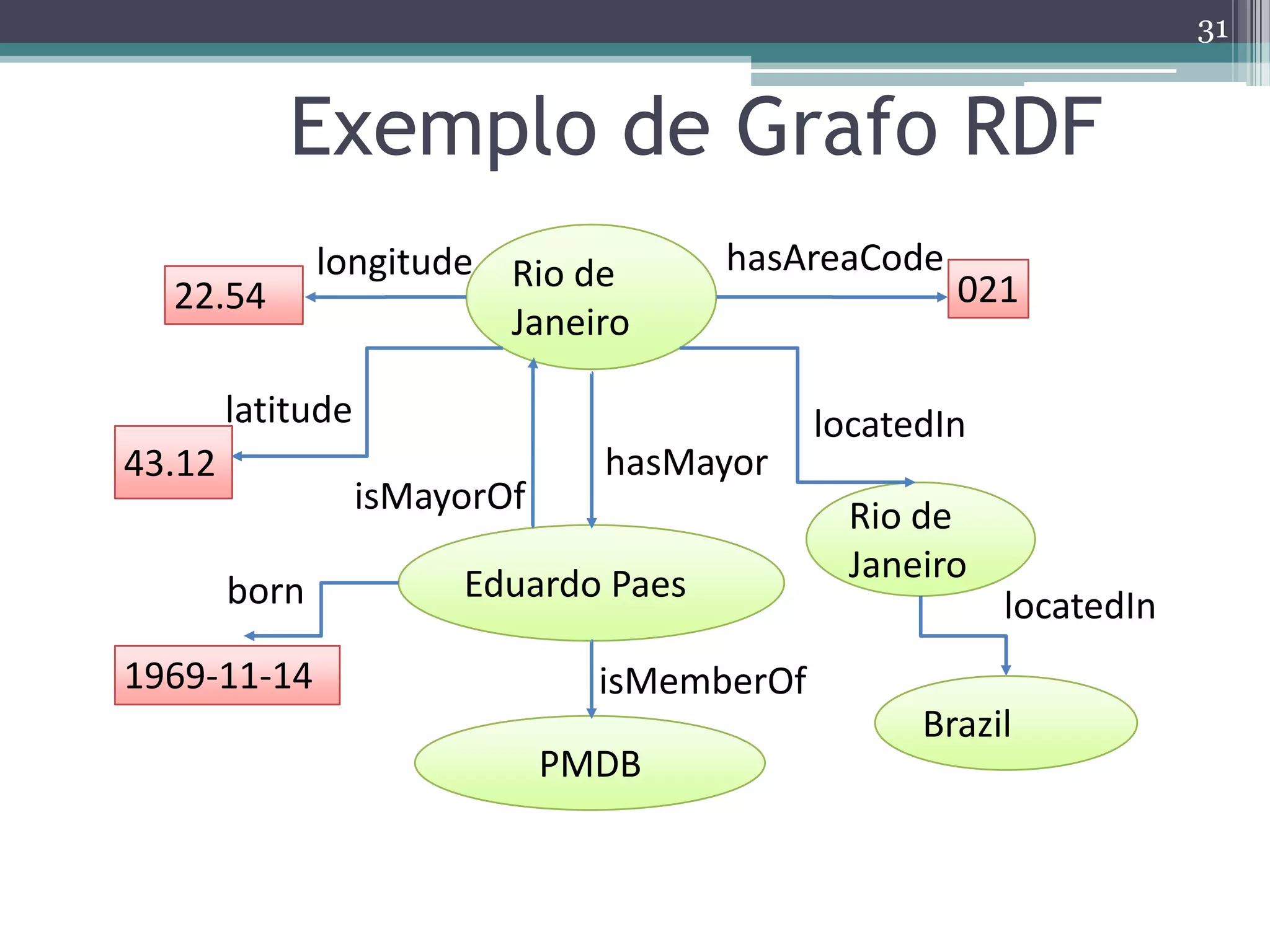 31

Exemplo de Grafo RDF

22.54

longitude

Rio de Janeiro

hasAreaCode

021

latitude

43.12

isMayorOf

hasMayor

locatedIn

Rio de Janeiro

born

Eduardo Paes

locatedIn

1969-11-14

isMemberOf

Brazil

PMDB